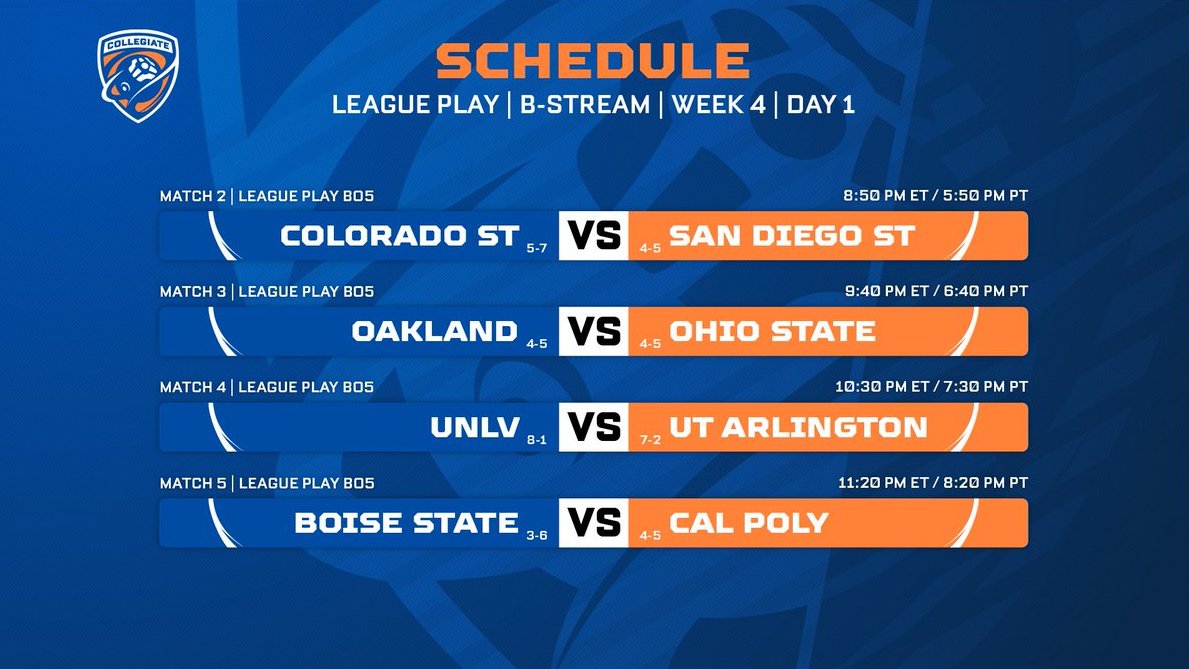 COLLEGIATE

SCHEDULE
LEAGUE PLAY | B-STREAM | WEEK 4 | DAY 1

MATCH 2 | LEAGUE PLAY BO5
8:50 PM ET / 5:50 PM PT
COLORADO ST 5-7 VS 4-5 SAN DIEGO ST

MATCH 3 | LEAGUE PLAY BO5
9:40 PM ET / 6:40 PM PT
OAKLAND 4-5 VS 4-5 OHIO STATE

MATCH 4 | LEAGUE PLAY BO5
10:30 PM ET / 7:30 PM PT
UNLV 8-1 VS 7-2 UT ARLINGTON

MATCH 5 | LEAGUE PLAY BO5
11:20 PM ET / 8:20 PM PT
BOISE STATE 3-6 VS 4-5 CAL POLY